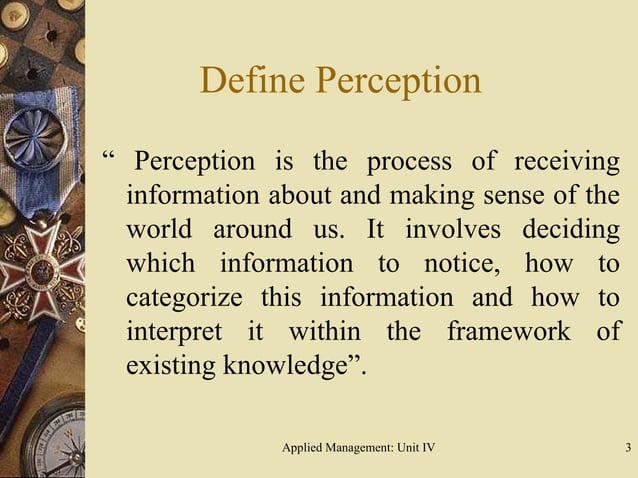 Define Perception

“ Perception is the process of receiving information about and making sense of the world around us. It involves deciding which information to notice, how to categorize this information and how to interpret it within the framework of existing knowledge”.

Applied Management: Unit IV

3